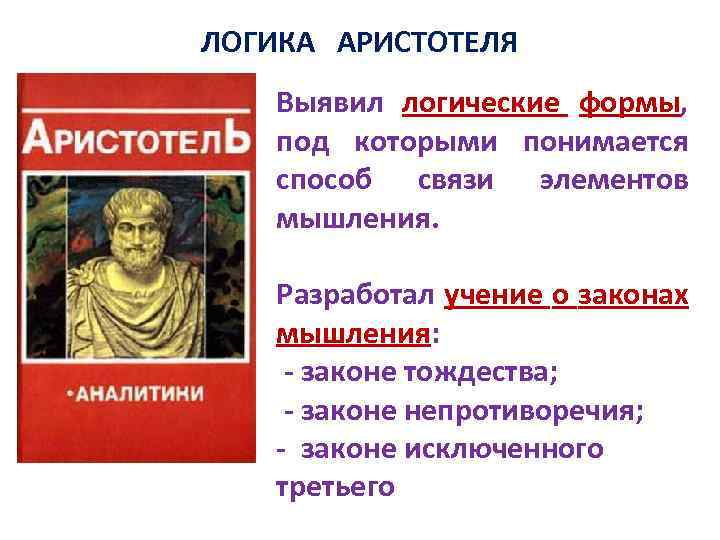 ЛОГИКА АРИСТОТЕЛЯ

АРИСТОТЕЛЬ

•АНАЛИТИКИ

Выявил логические формы, под которыми понимается способ связи элементов мышления.

Разработал учение о законах мышления:
- законе тождества;
- законе непротиворечия;
- законе исключенного третьего